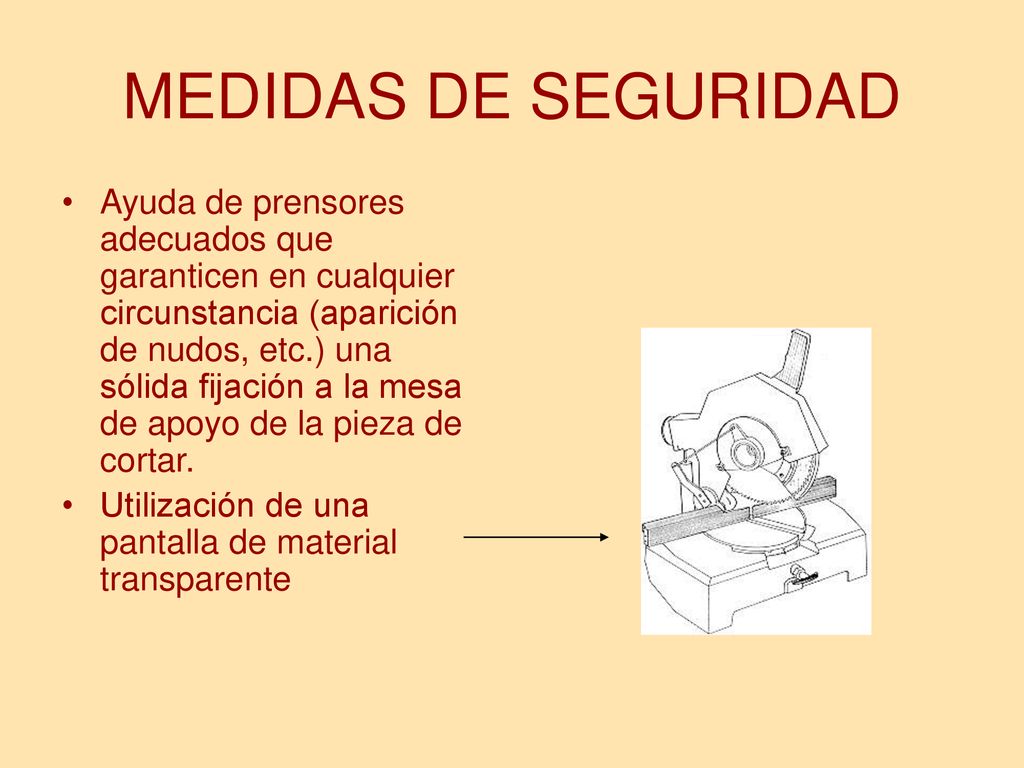 MEDIDAS DE SEGURIDAD

• Ayuda de prensores adecuados que garanticen en cualquier circunstancia (aparición de nudos, etc.) una sólida fijación a la mesa de apoyo de la pieza de cortar.

• Utilización de una pantalla de material transparente